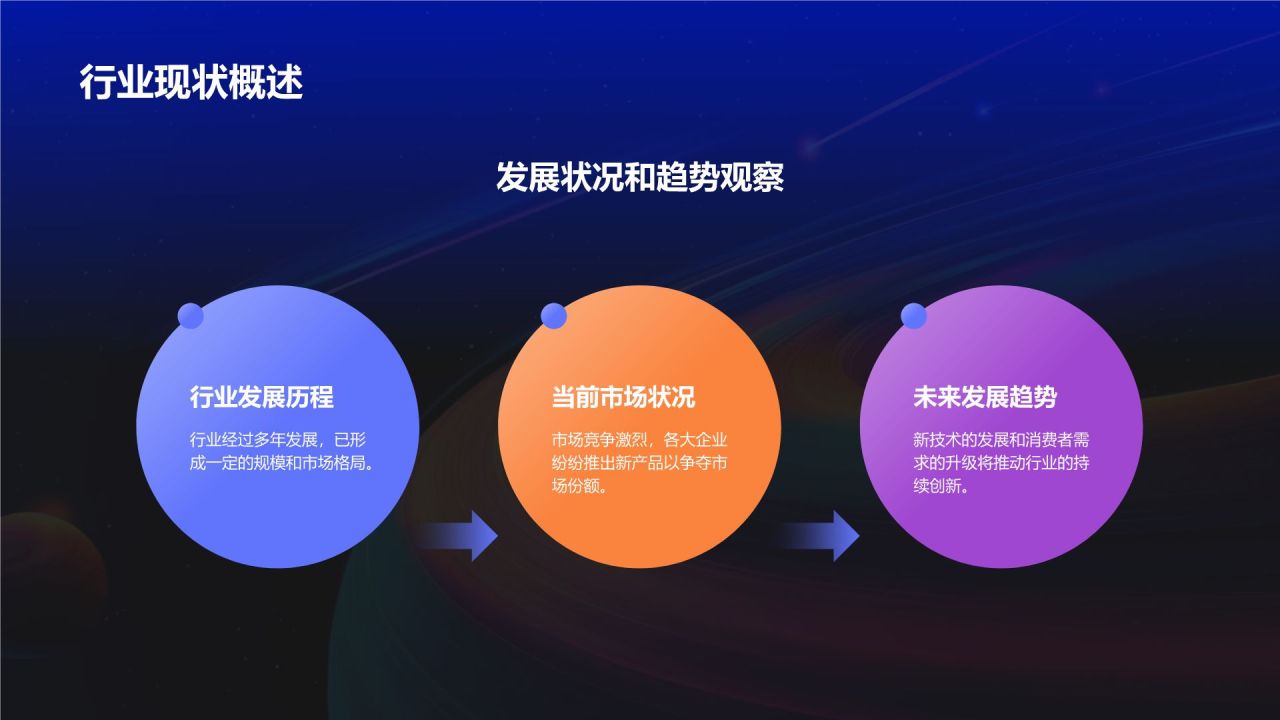 行业现状概述

发展状况和趋势观察

行业发展历程

行业经过多年发展，已形成一定的规模和市场格局。

当前市场状况

市场竞争激烈，各大企业纷纷推出新产品以争夺市场份额。

未来发展趋势

新技术的发展和消费者需求的升级将推动行业的持续创新。